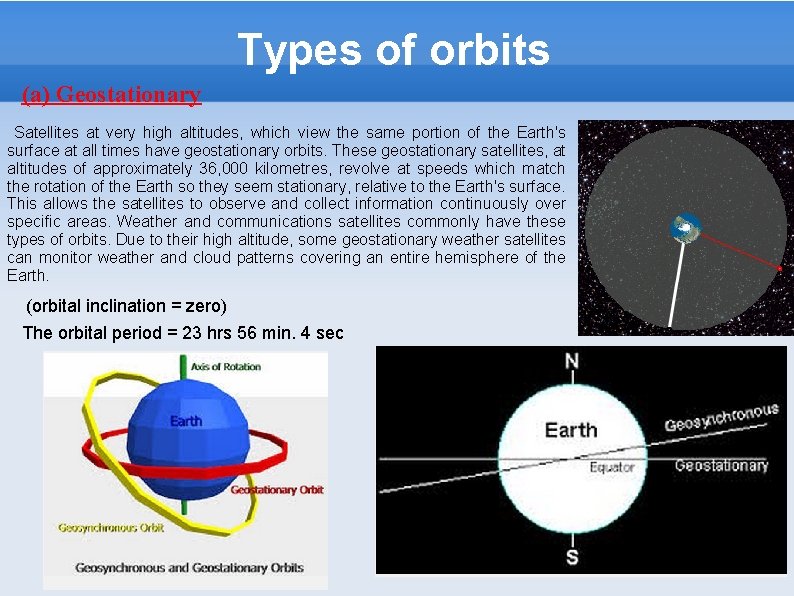 Types of orbits

(a) Geostationary

Satellites at very high altitudes, which view the same portion of the Earth's surface at all times have geostationary orbits. These geostationary satellites, at altitudes of approximately 36,000 kilometres, revolve at speeds which match the rotation of the Earth so they seem stationary, relative to the Earth's surface. This allows the satellites to observe and collect information continuously over specific areas. Weather and communications satellites commonly have these types of orbits. Due to their high altitude, some geostationary weather satellites can monitor weather and cloud patterns covering an entire hemisphere of the Earth.

(orbital inclination = zero)

The orbital period = 23 hrs 56 min. 4 sec

Axis of Rotation

Earth

Geostationary Orbit

Geosynchronous Orbit

Geosynchronous and Geostationary Orbits

N

Earth

Geosynchronous

Equator

Geostationary

S